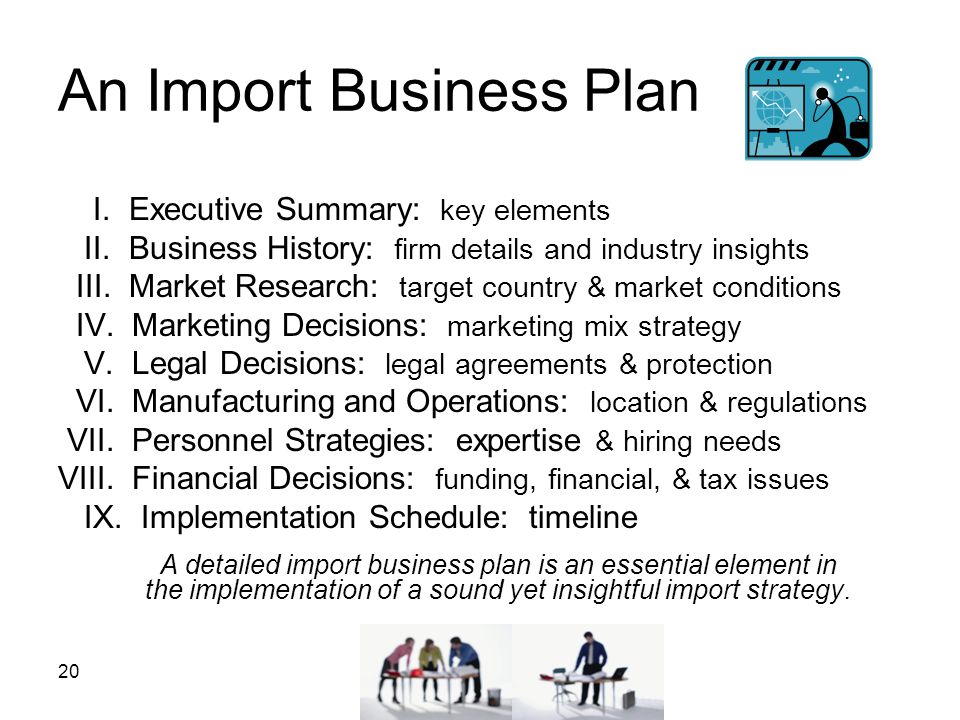 An Import Business Plan

I. Executive Summary: key elements
II. Business History: firm details and industry insights
III. Market Research: target country & market conditions
IV. Marketing Decisions: marketing mix strategy
V. Legal Decisions: legal agreements & protection
VI. Manufacturing and Operations: location & regulations
VII. Personnel Strategies: expertise & hiring needs
VIII. Financial Decisions: funding, financial, & tax issues
IX. Implementation Schedule: timeline

A detailed import business plan is an essential element in the implementation of a sound yet insightful import strategy.

20